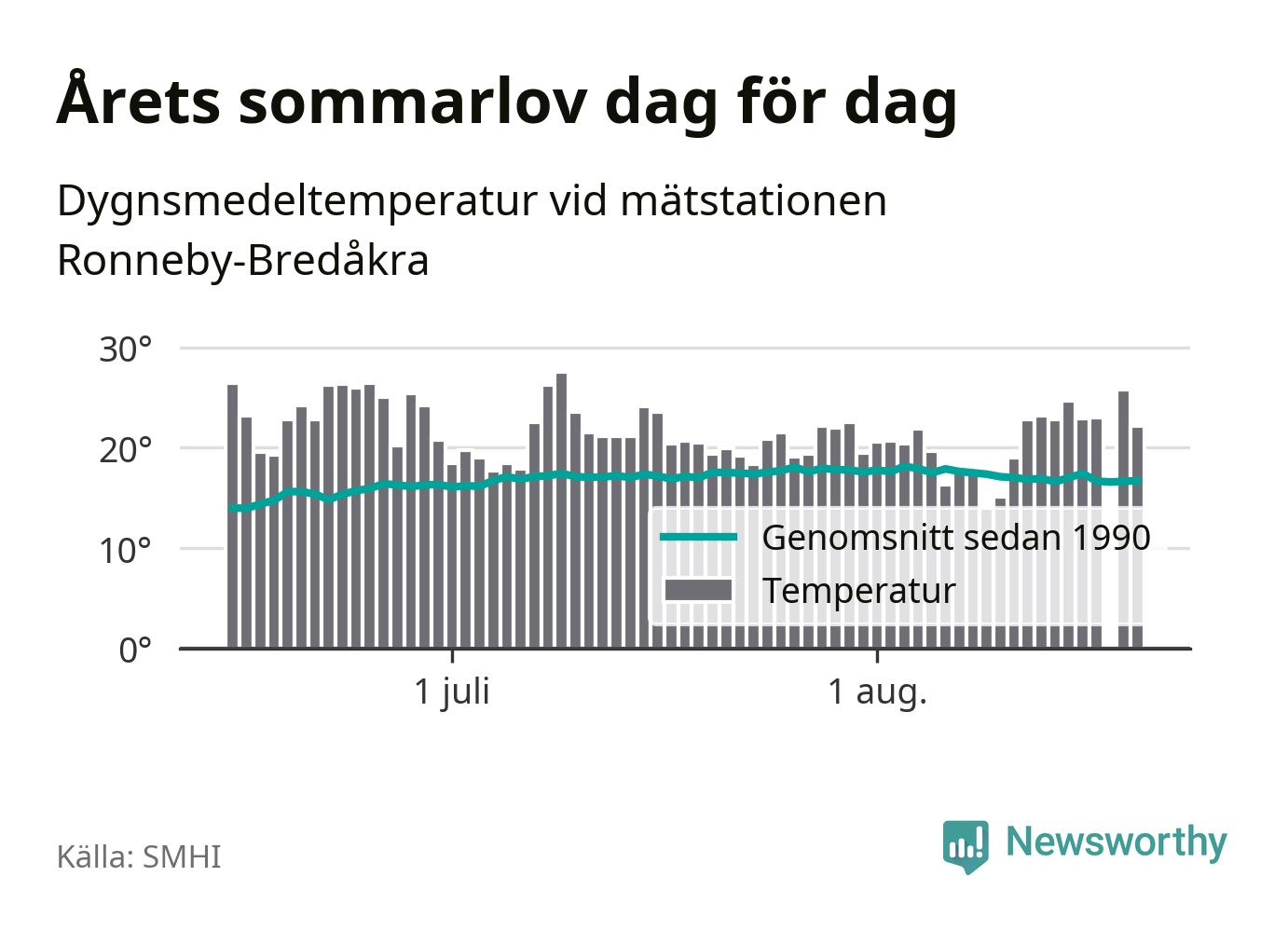 Årets sommarlov dag för dag

Dygnsmedeltemperatur vid mätstationen Ronneby-Bredåkra

30°
20°
10°
0°

1 juli
1 aug.

Genomsnitt sedan 1990
Temperatur

Källa: SMHI

Newsworthy